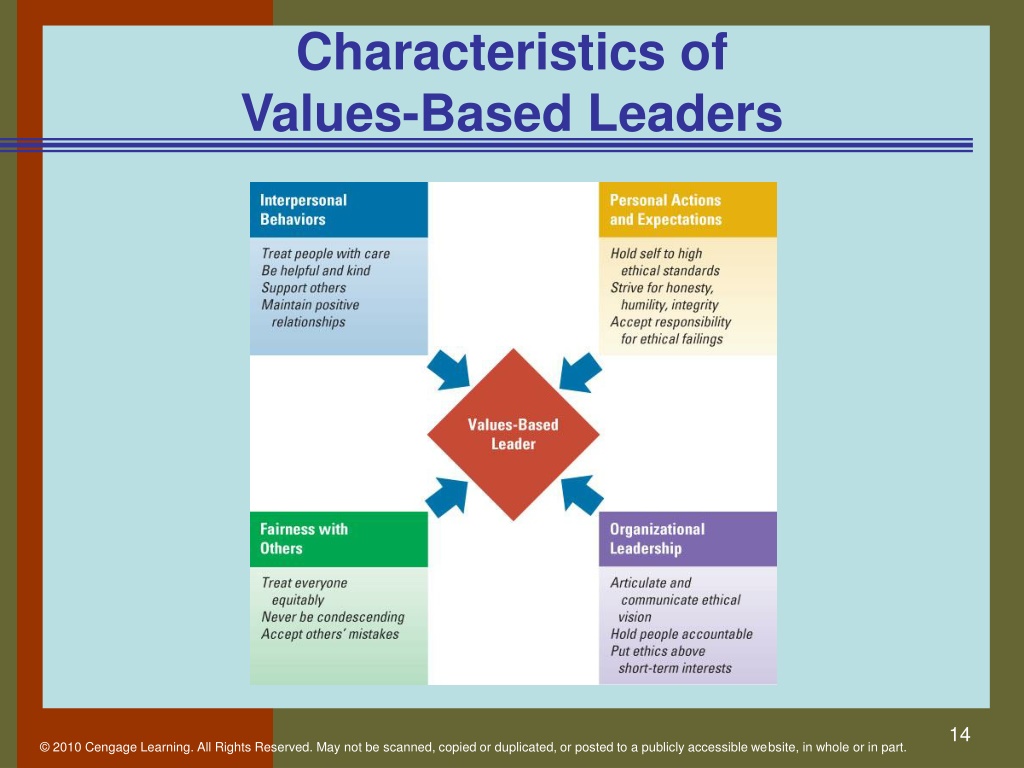 Characteristics of Values-Based Leaders

Interpersonal Behaviors

Treat people with care
Be helpful and kind
Support others
Maintain positive relationships

Personal Actions and Expectations

Hold self to high ethical standards
Strive for honesty, humility, integrity
Accept responsibility for ethical failings

Values-Based Leader

Fairness with Others

Treat everyone equitably
Never be condescending
Accept others' mistakes

Organizational Leadership

Articulate and communicate ethical vision
Hold people accountable
Put ethics above short-term interests

14

© 2010 Cengage Learning. All Rights Reserved. May not be scanned, copied or duplicated, or posted to a publicly accessible website, in whole or in part.